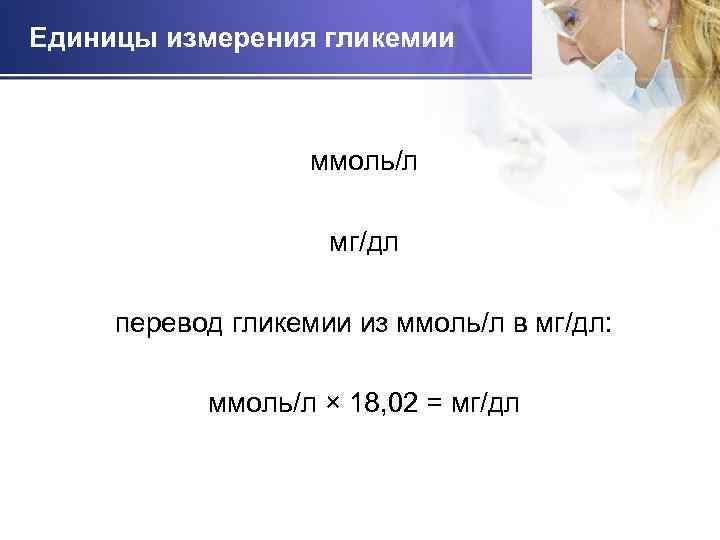 Единицы измерения гликемии

ммоль/л

мг/дл

перевод гликемии из ммоль/л в мг/дл:

ммоль/л × 18,02 = мг/дл